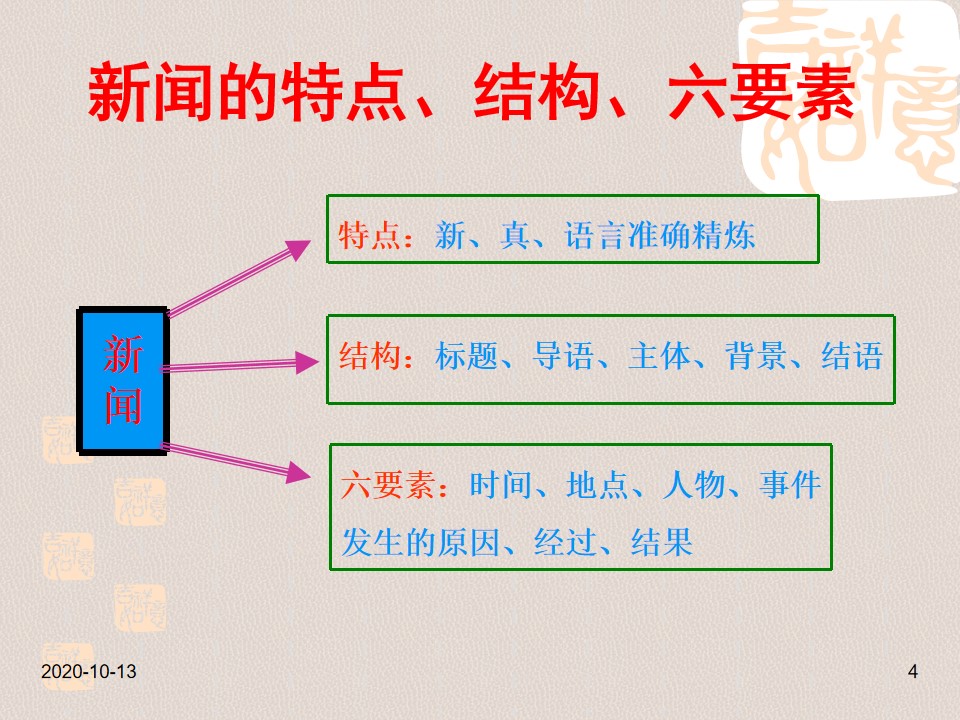 新闻的特点、结构、六要素

新闻

特点：新、真、语言准确精炼

结构：标题、导语、主体、背景、结语

六要素：时间、地点、人物、事件发生的原因、经过、结果

2020-10-13

4